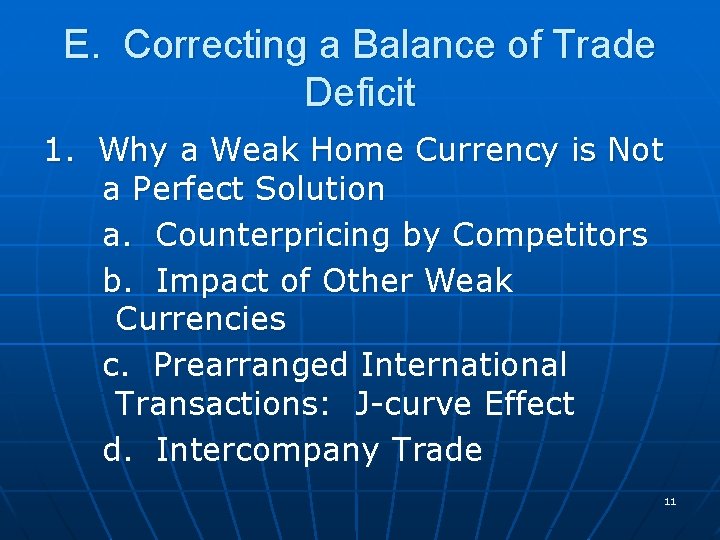 E. Correcting a Balance of Trade Deficit

1. Why a Weak Home Currency is Not a Perfect Solution

a. Counterpricing by Competitors

b. Impact of Other Weak Currencies

c. Prearranged International Transactions: J-curve Effect

d. Intercompany Trade

11